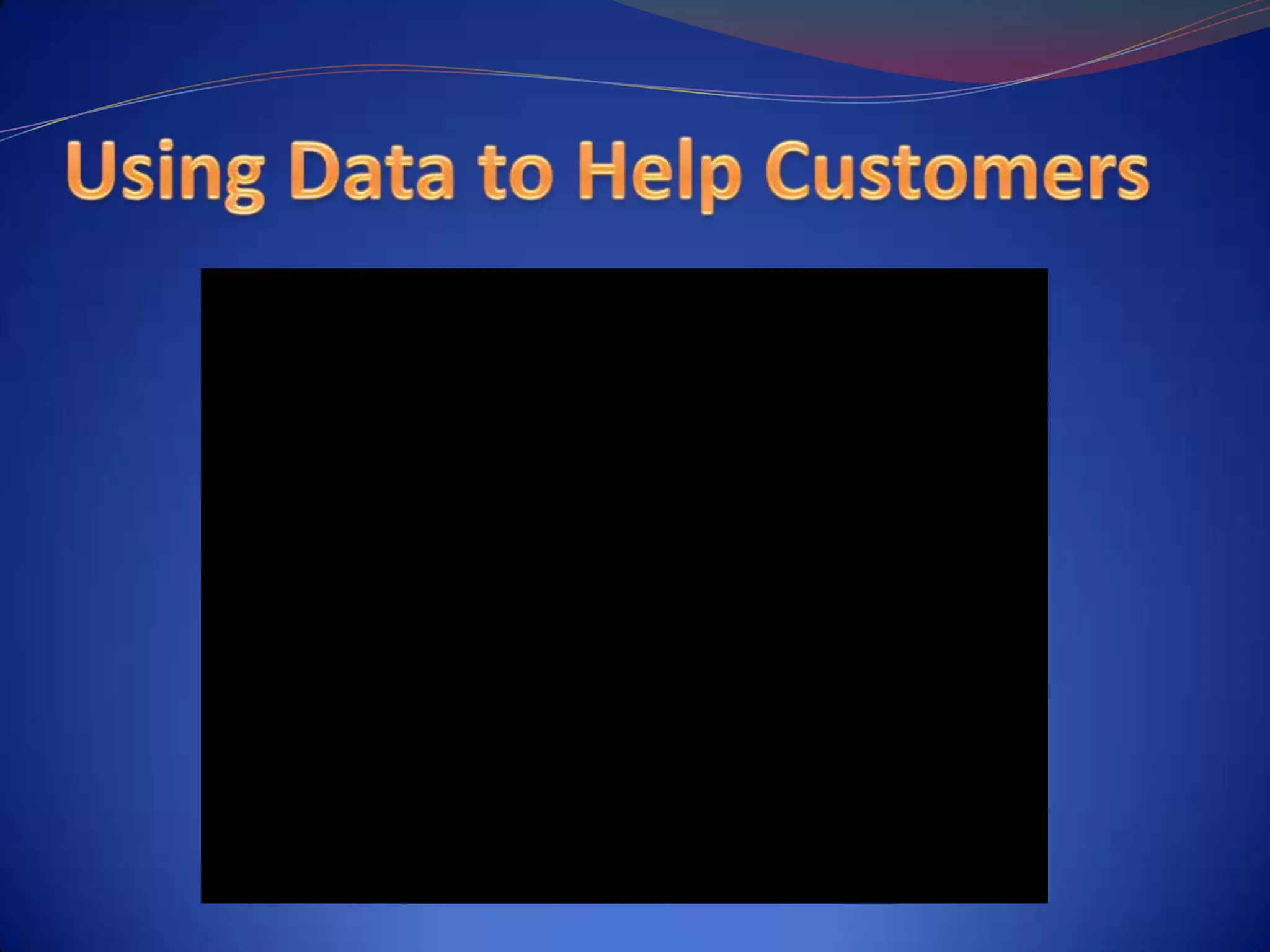 Using Data to Help Customers